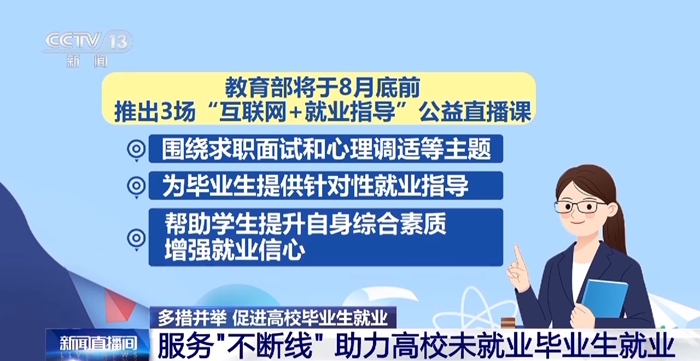 CCTV 13
新闻

教育部将于8月底前
推出3场“互联网+就业指导”公益直播课

围绕求职面试和心理调适等主题

为毕业生提供针对性就业指导

帮助学生提升自身综合素质
增强就业信心

多措并举 促进高校毕业生就业

新闻直播间

服务"不断线" 助力高校未就业毕业生就业